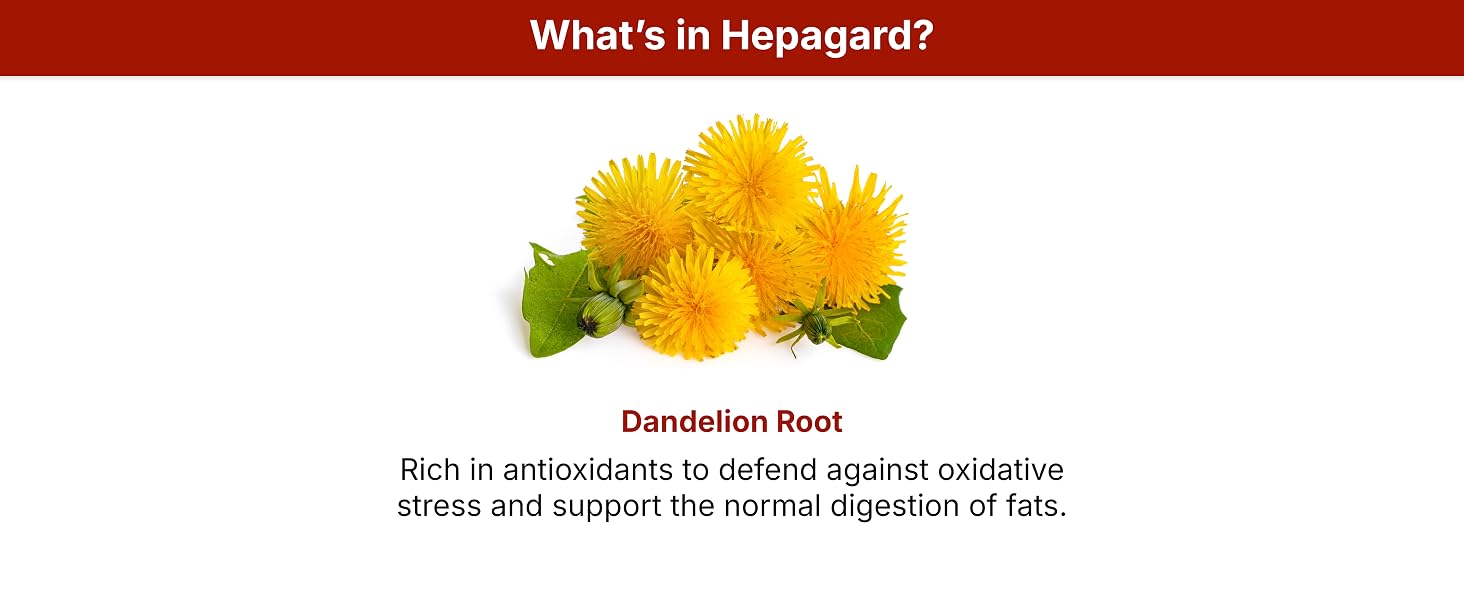 What's in Hepagard?

Dandelion Root

Rich in antioxidants to defend against oxidative stress and support the normal digestion of fats.